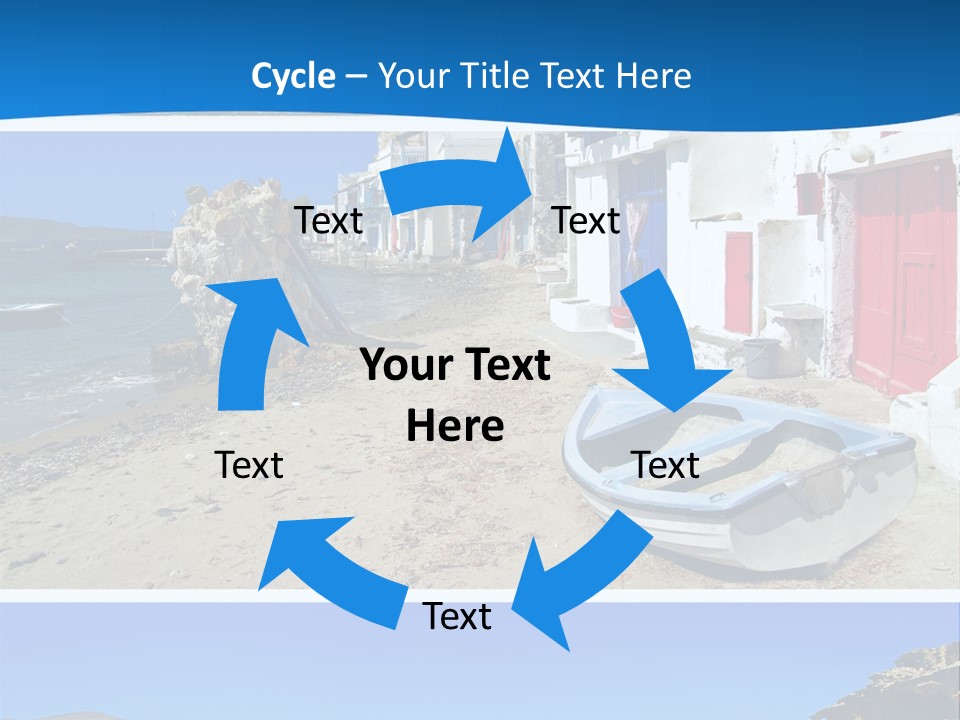 Cycle – Your Title Text Here

Text

Text

Your Text Here

Text

Text

Text